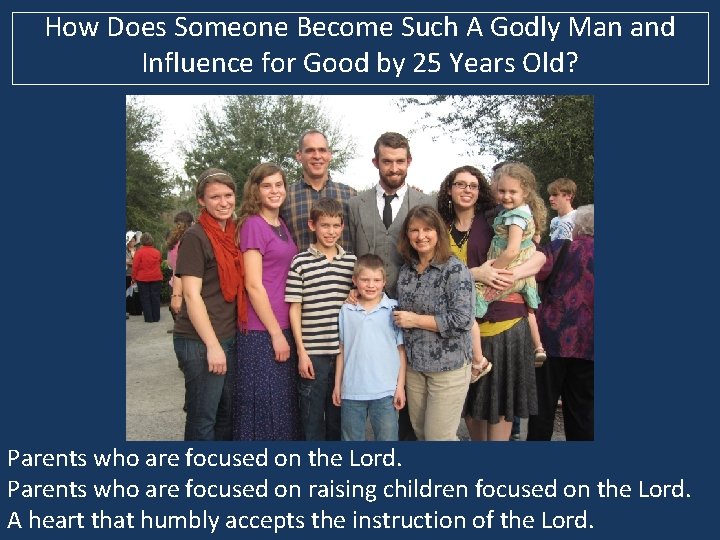 How Does Someone Become Such A Godly Man and Influence for Good by 25 Years Old?

Parents who are focused on the Lord.
Parents who are focused on raising children focused on the Lord.
A heart that humbly accepts the instruction of the Lord.